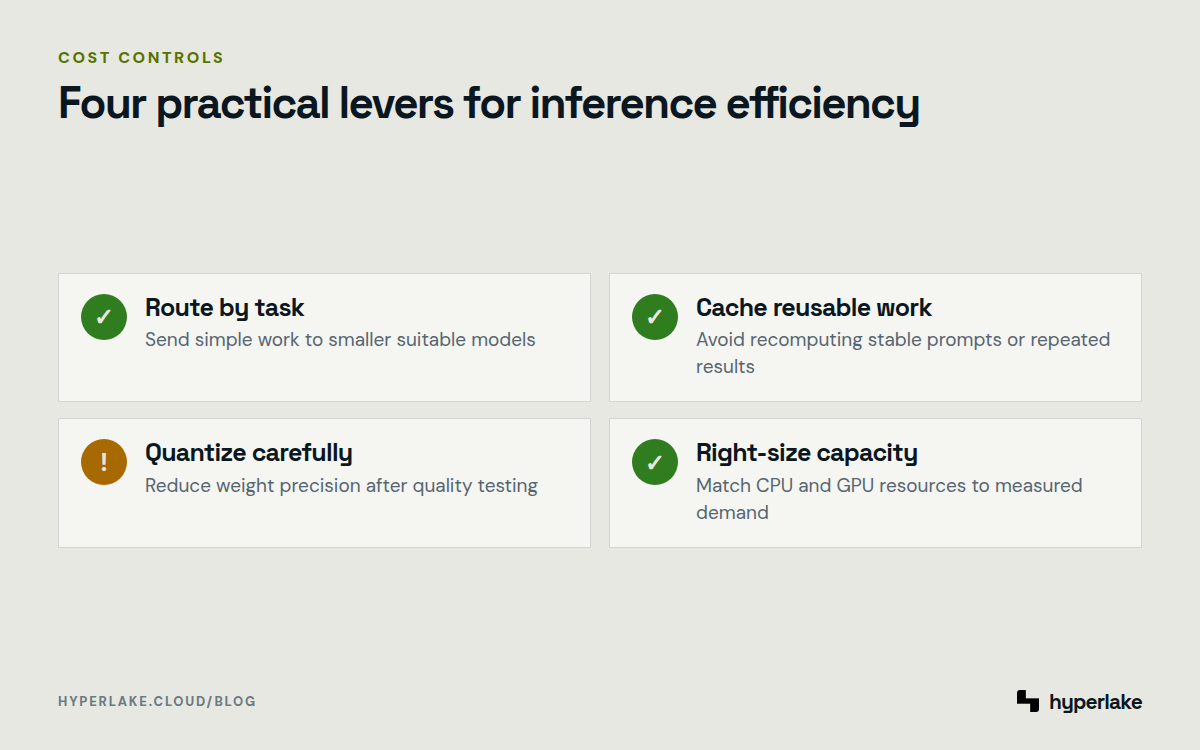 COST CONTROLS

Four practical levers for inference efficiency

✓ Route by task
Send simple work to smaller suitable models

✓ Cache reusable work
Avoid recomputing stable prompts or repeated results

! Quantize carefully
Reduce weight precision after quality testing

✓ Right-size capacity
Match CPU and GPU resources to measured demand

HYPERLAKE.CLOUD/BLOG

hyperlake